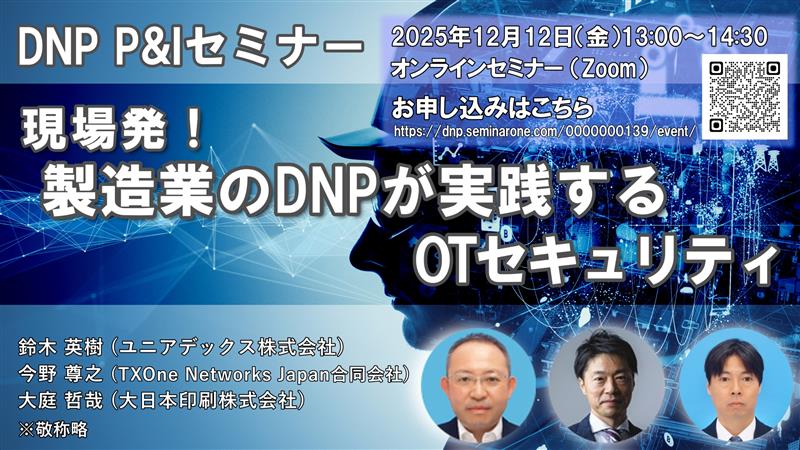 DNP P&Iセミナー

2025年12月12日(金)13:00～14:30
オンラインセミナー（Zoom）

お申し込みはこちら
https://dnp.seminarone.com/0000000139/event/

現場発！
製造業のDNPが実践する
OTセキュリティ

鈴木 英樹（ユニアデックス株式会社）
今野 尊之（TXOne Networks Japan合同会社）
大庭 哲哉（大日本印刷株式会社）
※敬称略